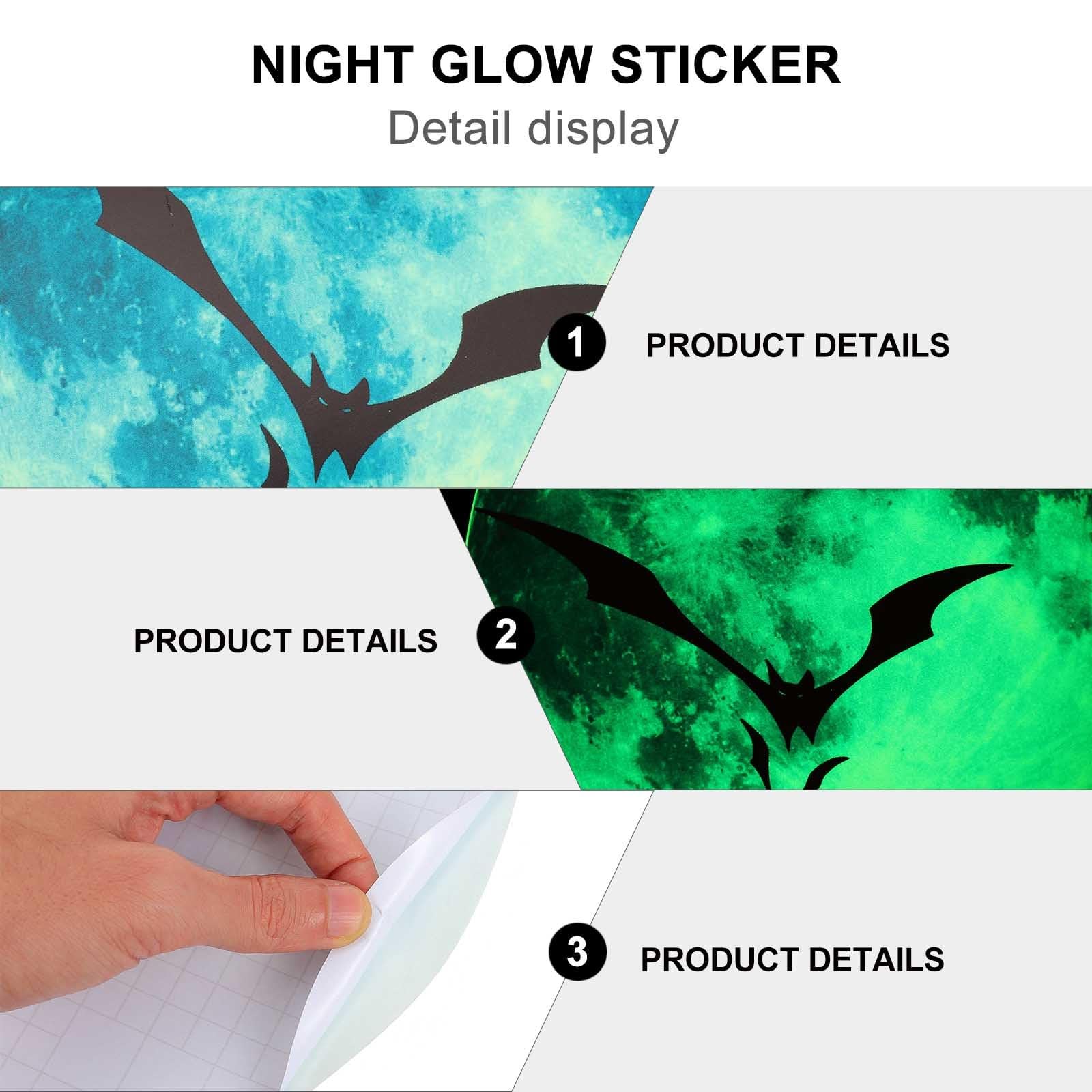 NIGHT GLOW STICKER

Detail display

1 PRODUCT DETAILS

PRODUCT DETAILS 2

3 PRODUCT DETAILS